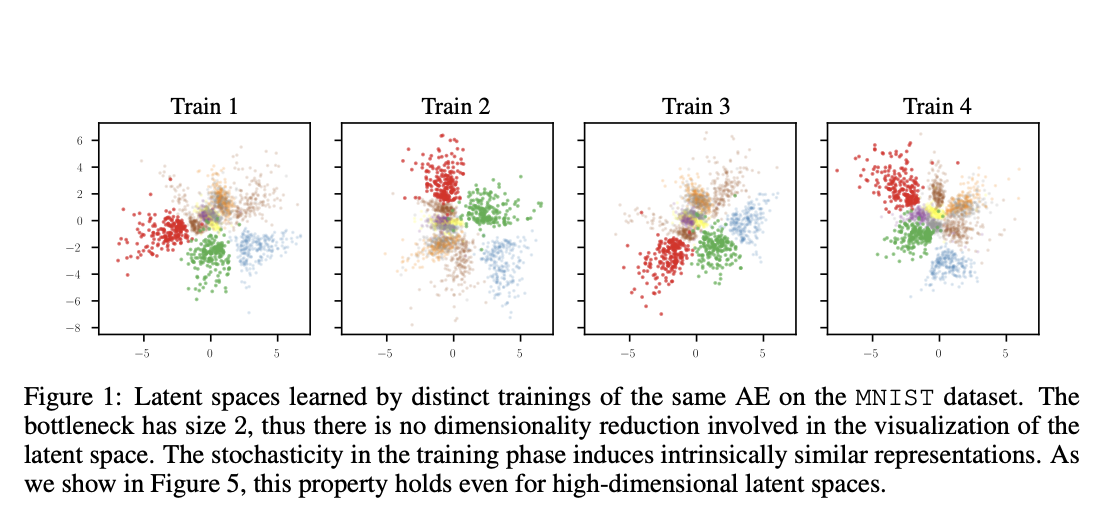 Train 1

6
4
2
0
−2
−4
−6
−8

−5 0 5

Train 2

−5 0 5

Train 3

−5 0 5

Train 4

−5 0 5

Figure 1: Latent spaces learned by distinct trainings of the same AE on the MNIST dataset. The bottleneck has size 2, thus there is no dimensionality reduction involved in the visualization of the latent space. The stochasticity in the training phase induces intrinsically similar representations. As we show in Figure 5, this property holds even for high-dimensional latent spaces.